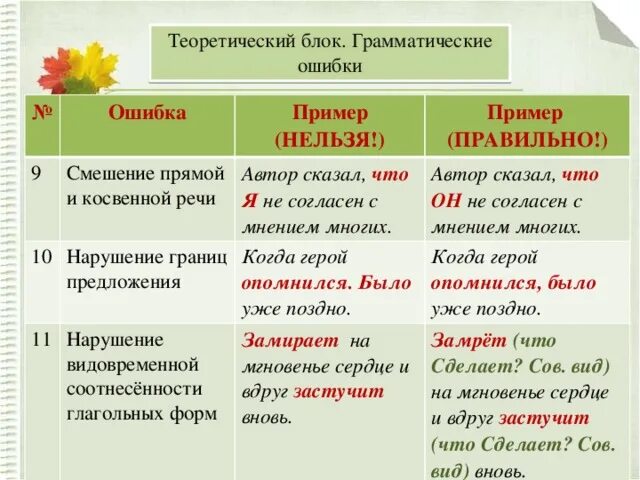 Теоретический блок. Грамматические ошибки

| № | Ошибка | Пример (НЕЛЬЗЯ!) | Пример (ПРАВИЛЬНО!) |
|---|---|---|---|
| 9 | Смешение прямой и косвенной речи | Автор сказал, что Я не согласен с мнением многих. | Автор сказал, что ОН не согласен с мнением многих. |
| 10 | Нарушение границ предложения | Когда герой опомнился. Было уже поздно. | Когда герой опомнился, было уже поздно. |
| 11 | Нарушение видовременной соотнесённости глагольных форм | Замирает на мгновенье сердце и вдруг застучит вновь. | Замрёт (что Сделает? Сов. вид) на мгновенье сердце и вдруг застучит (что Сделает? Сов. вид) вновь. |